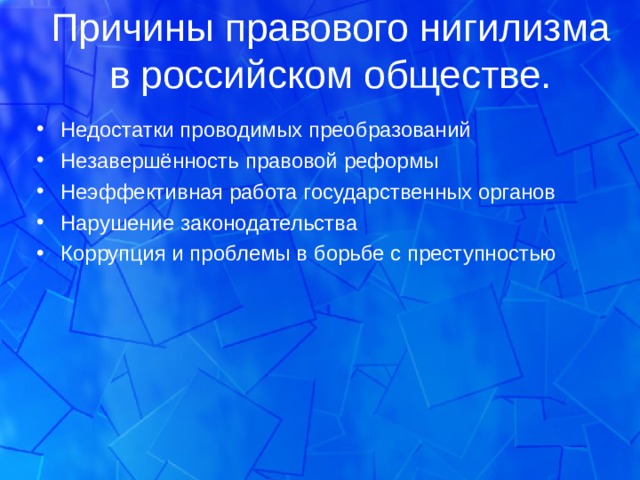 Причины правового нигилизма в российском обществе.

• Недостатки проводимых преобразований
• Незавершённость правовой реформы
• Неэффективная работа государственных органов
• Нарушение законодательства
• Коррупция и проблемы в борьбе с преступностью